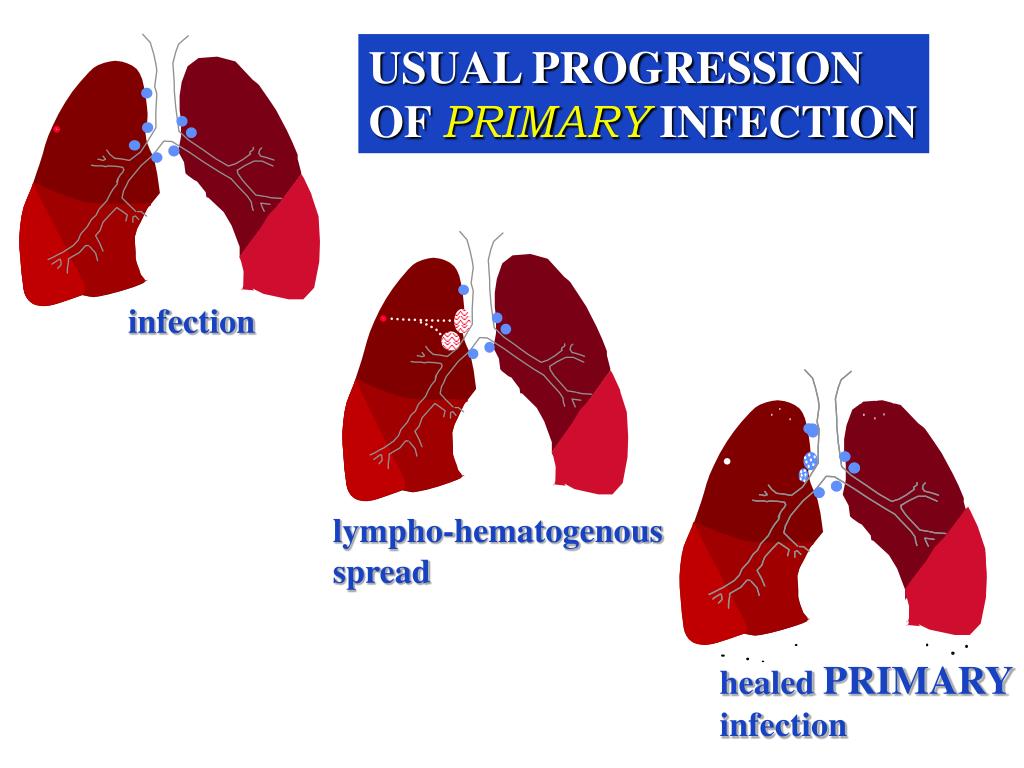 USUAL PROGRESSION OF PRIMARY INFECTION

infection

lympho-hematogenous spread

healed PRIMARY infection